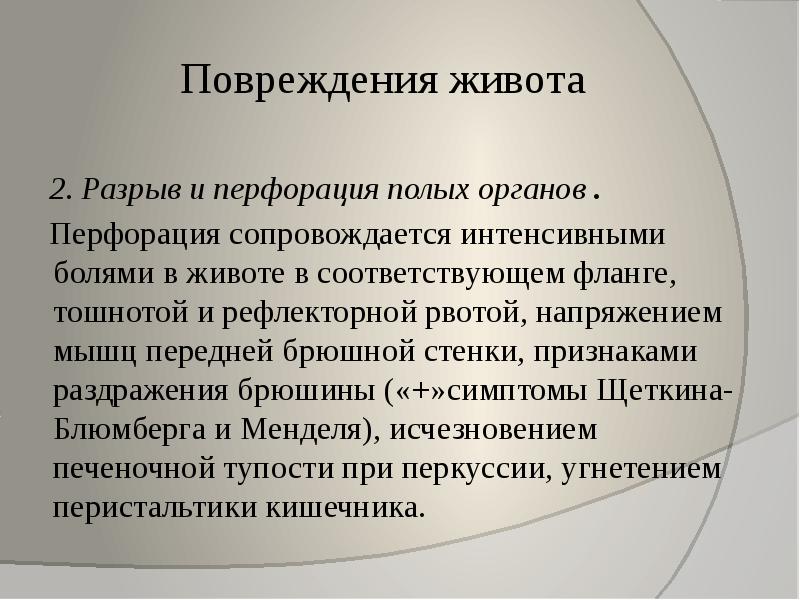 Повреждения живота

2. Разрыв и перфорация полых органов .

Перфорация сопровождается интенсивными болями в животе в соответствующем фланге, тошнотой и рефлекторной рвотой, напряжением мышц передней брюшной стенки, признаками раздражения брюшины («+»симптомы Щеткина-Блюмберга и Менделя), исчезновением печеночной тупости при перкуссии, угнетением перистальтики кишечника.